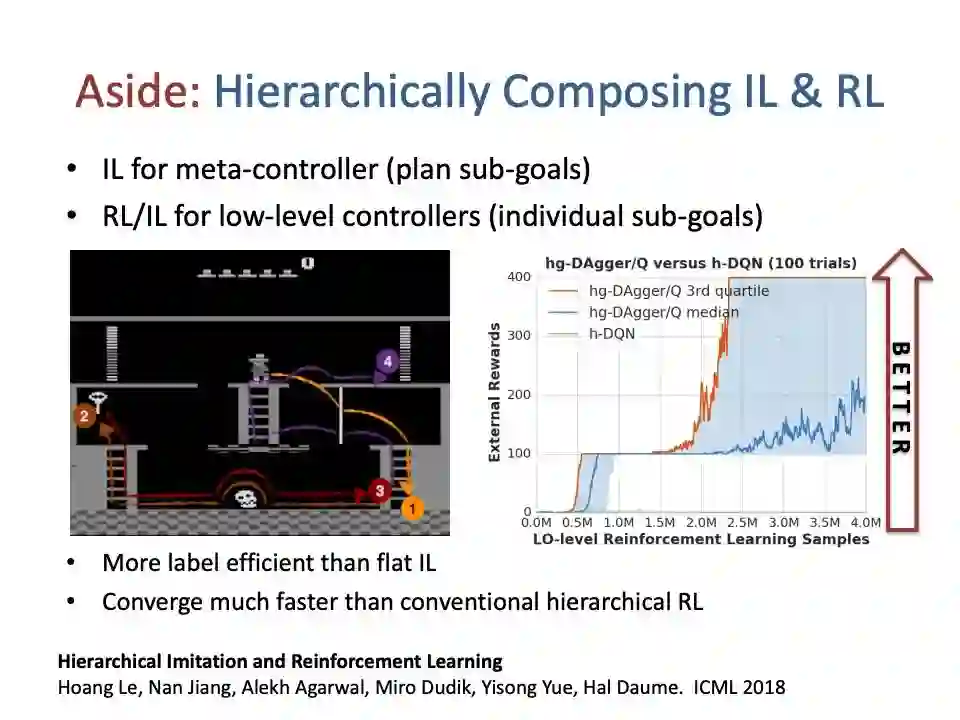 Aside: Hierarchically Composing IL & RL

• IL for meta-controller (plan sub-goals)
• RL/IL for low-level controllers (individual sub-goals)

2
4
3
1

hg-DAgger/Q versus h-DQN (100 trials)

hg-DAgger/Q 3rd quartile
hg-DAgger/Q median
h-DQN

External Rewards

400
300
200
100
0

0.0M 0.5M 1.0M 1.5M 2.0M 2.5M 3.0M 3.5M 4.0M

LO-level Reinforcement Learning Samples

BETTER

• More label efficient than flat IL
• Converge much faster than conventional hierarchical RL

Hierarchical Imitation and Reinforcement Learning
Hoang Le, Nan Jiang, Alekh Agarwal, Miro Dudik, Yisong Yue, Hal Daume. ICML 2018